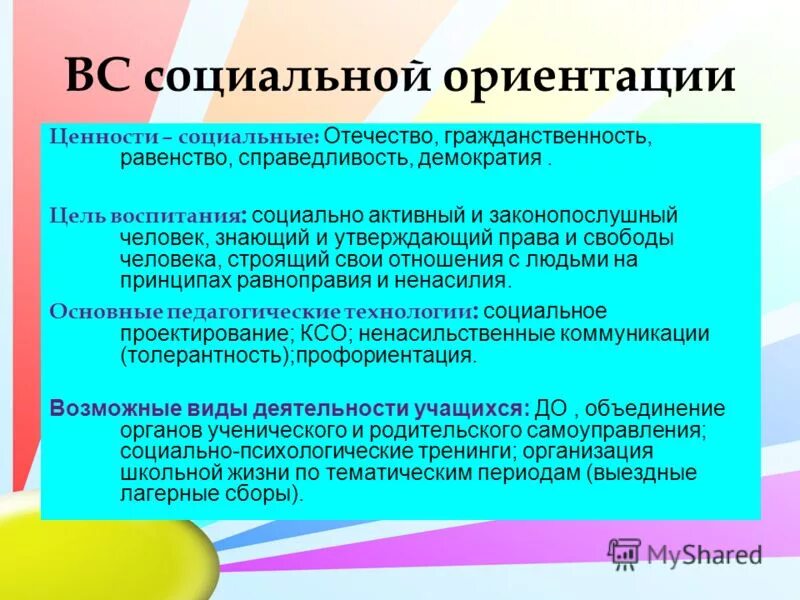 ВС социальной ориентации

Ценности – социальные: Отечество, гражданственность, равенство, справедливость, демократия .

Цель воспитания: социально активный и законопослушный человек, знающий и утверждающий права и свободы человека, строящий свои отношения с людьми на принципах равноправия и ненасилия.

Основные педагогические технологии: социальное проектирование; КСО; ненасильственные коммуникации (толерантность);профориентация.

Возможные виды деятельности учащихся: ДО , объединение органов ученического и родительского самоуправления; социально-психологические тренинги; организация школьной жизни по тематическим периодам (выездные лагерные сборы).

MyShared